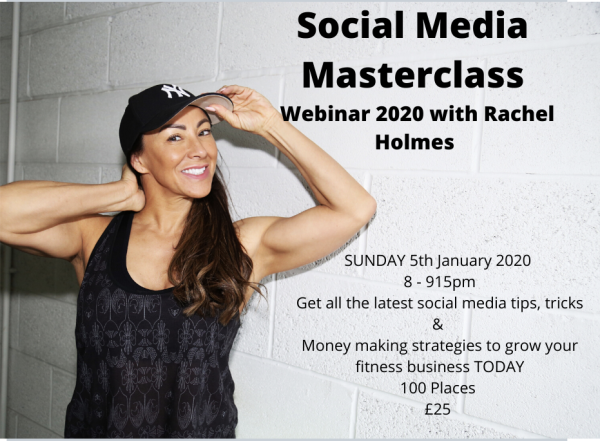 Social Media Masterclass

Webinar 2020 with Rachel Holmes

NY

SUNDAY 5th January 2020
8 - 915pm
Get all the latest social media tips, tricks
&
Money making strategies to grow your fitness business TODAY
100 Places
£25